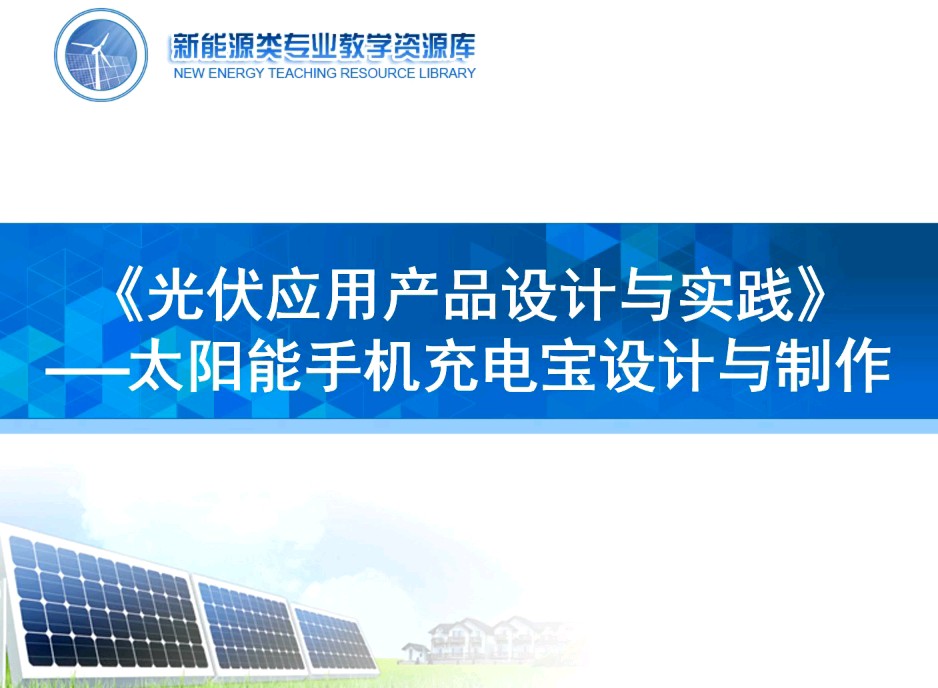 新能源类专业教学资源库
NEW ENERGY TEACHING RESOURCE LIBRARY

《光伏应用产品设计与实践》
——太阳能手机充电宝设计与制作